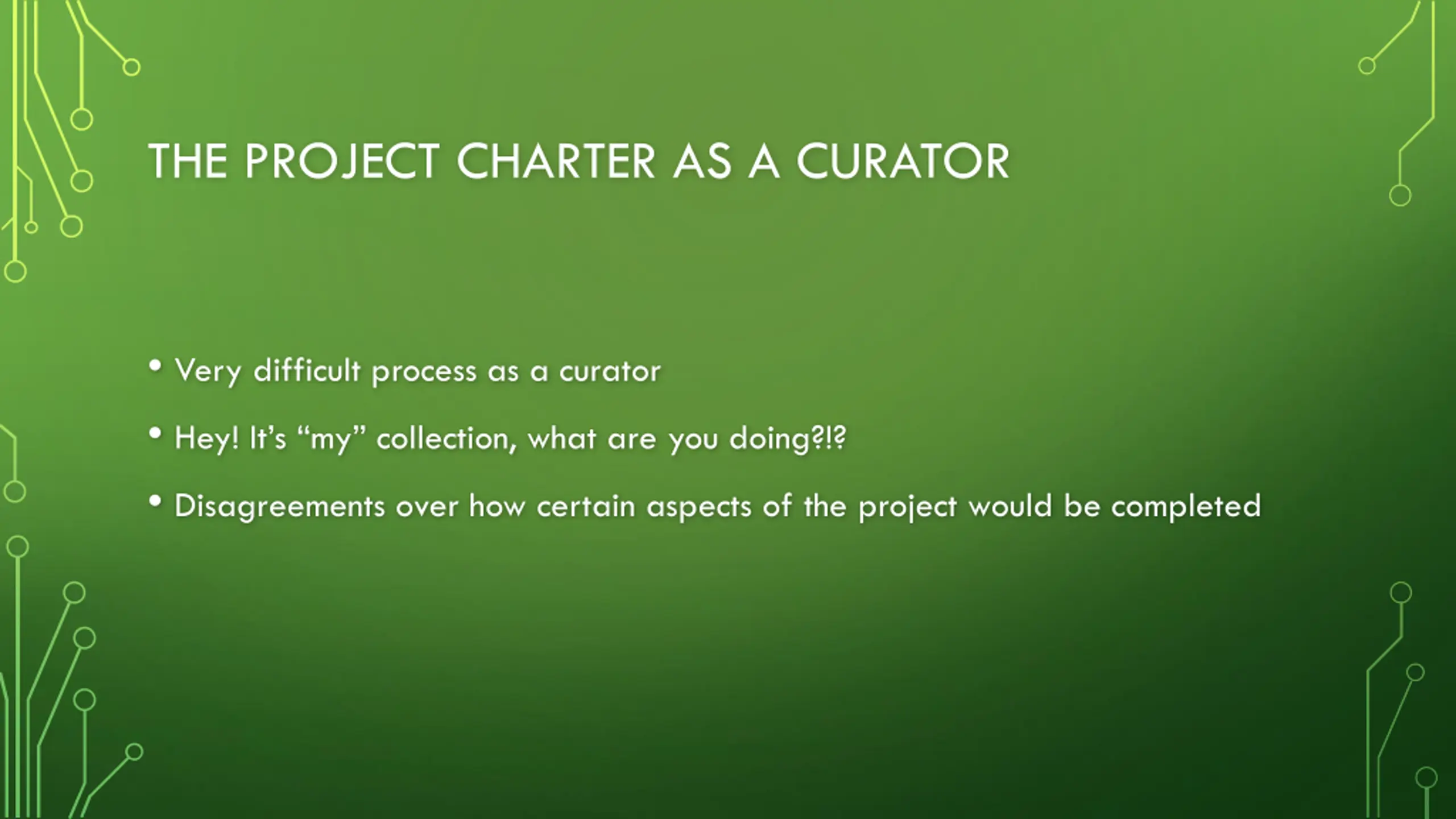 THE PROJECT CHARTER AS A CURATOR

• Very difficult process as a curator
• Hey! It's "my" collection, what are you doing?!?
• Disagreements over how certain aspects of the project would be completed